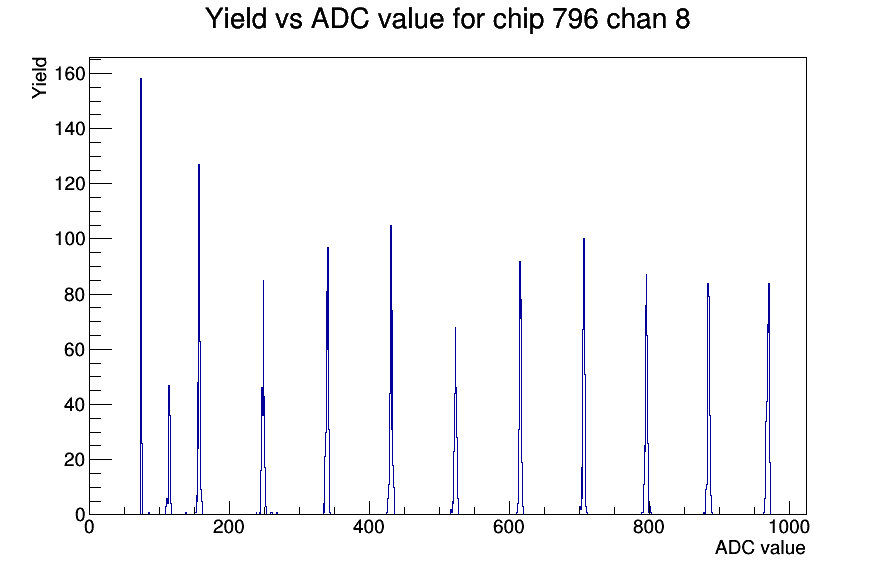 Yield vs ADC value for chip 796 chan 8

Yield

160
140
120
100
80
60
40
20
0

0
200
400
600
800
1000

ADC value